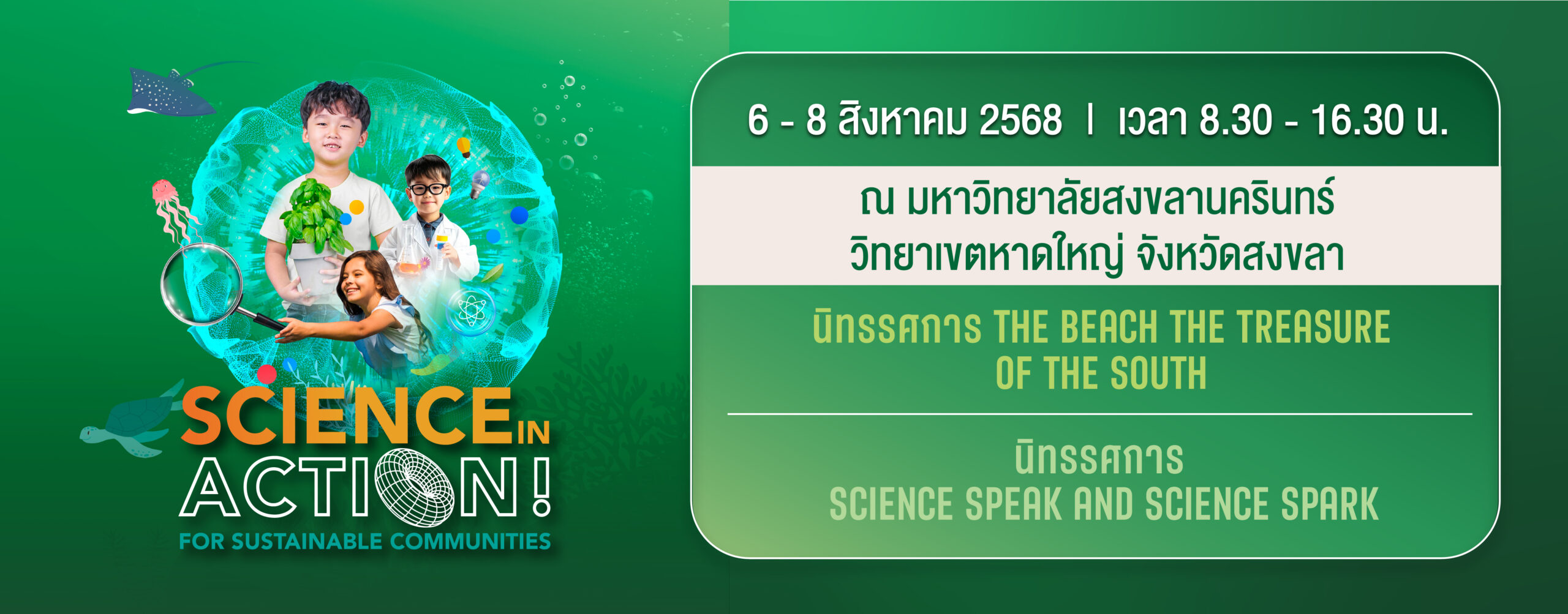 SCIENCE IN ACTION!
FOR SUSTAINABLE COMMUNITIES

6 - 8 สิงหาคม 2568 | เวลา 8.30 - 16.30 น.

ณ มหาวิทยาลัยสงขลานครินทร์
วิทยาเขตหาดใหญ่ จังหวัดสงขลา

นิทรรศการ THE BEACH THE TREASURE OF THE SOUTH

นิทรรศการ
SCIENCE SPEAK AND SCIENCE SPARK